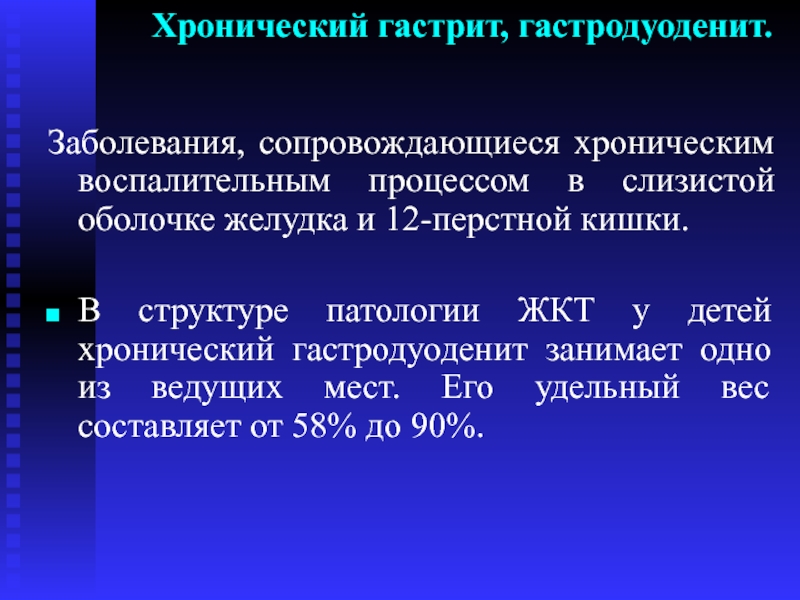 Хронический гастрит, гастродуоденит.

Заболевания, сопровождающиеся хроническим воспалительным процессом в слизистой оболочке желудка и 12-перстной кишки.

В структуре патологии ЖКТ у детей хронический гастродуоденит занимает одно из ведущих мест. Его удельный вес составляет от 58% до 90%.